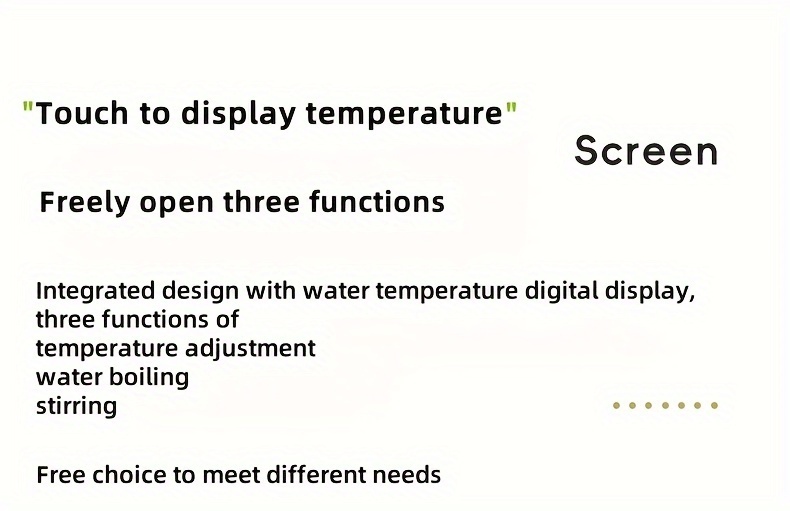 "Touch to display temperature"

Screen

Freely open three functions

Integrated design with water temperature digital display,
three functions of
temperature adjustment
water boiling
stirring

Free choice to meet different needs